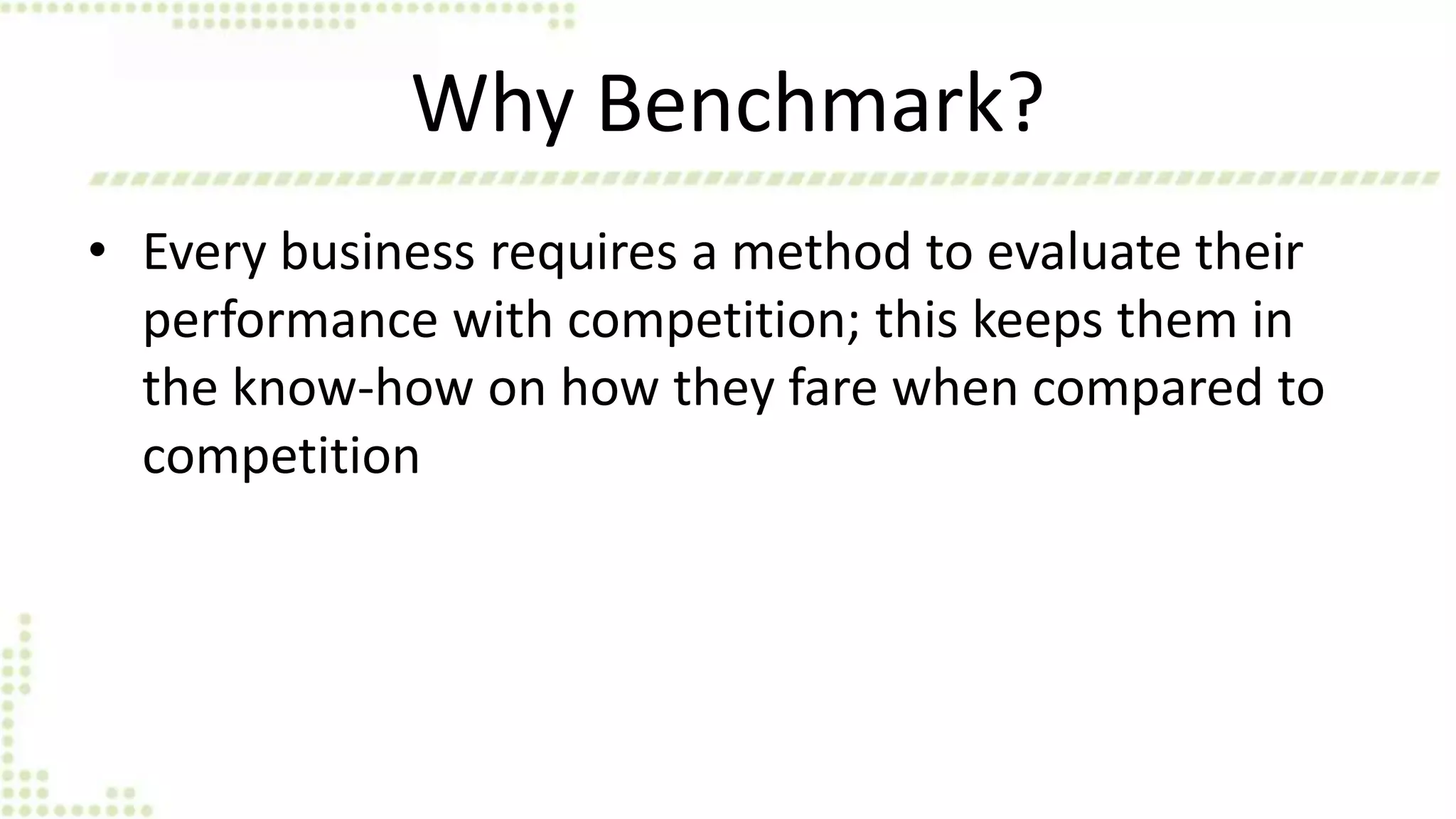 Why Benchmark?

• Every business requires a method to evaluate their performance with competition; this keeps them in the know-how on how they fare when compared to competition